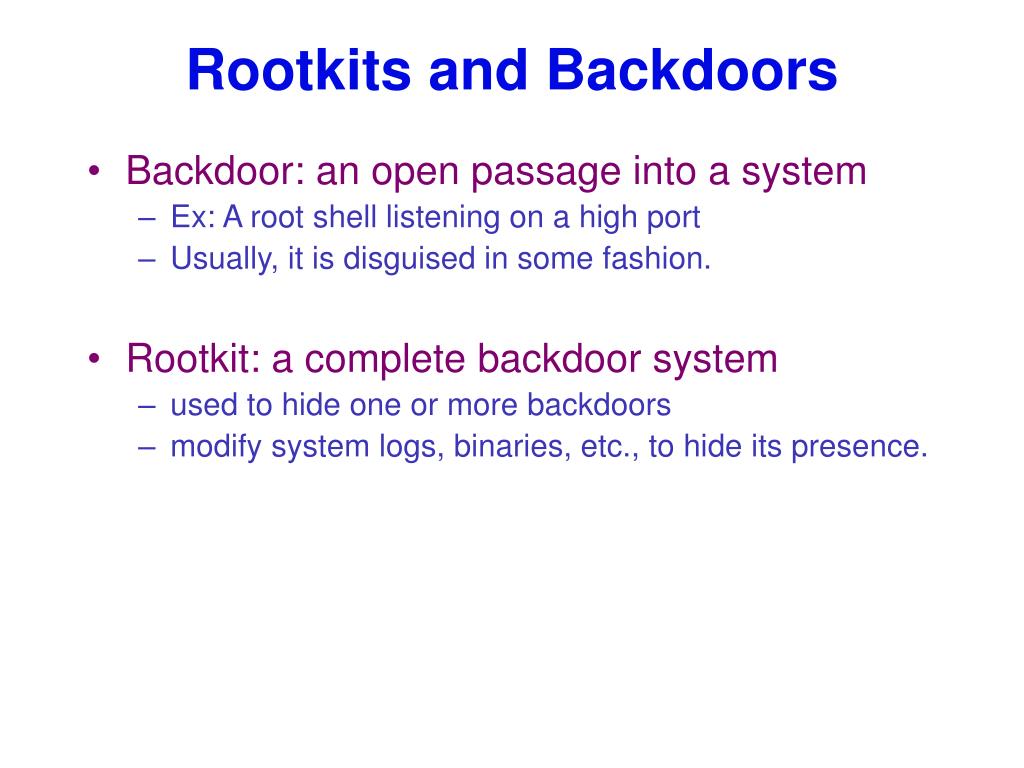 Rootkits and Backdoors

• Backdoor: an open passage into a system
– Ex: A root shell listening on a high port
– Usually, it is disguised in some fashion.

• Rootkit: a complete backdoor system
– used to hide one or more backdoors
– modify system logs, binaries, etc., to hide its presence.